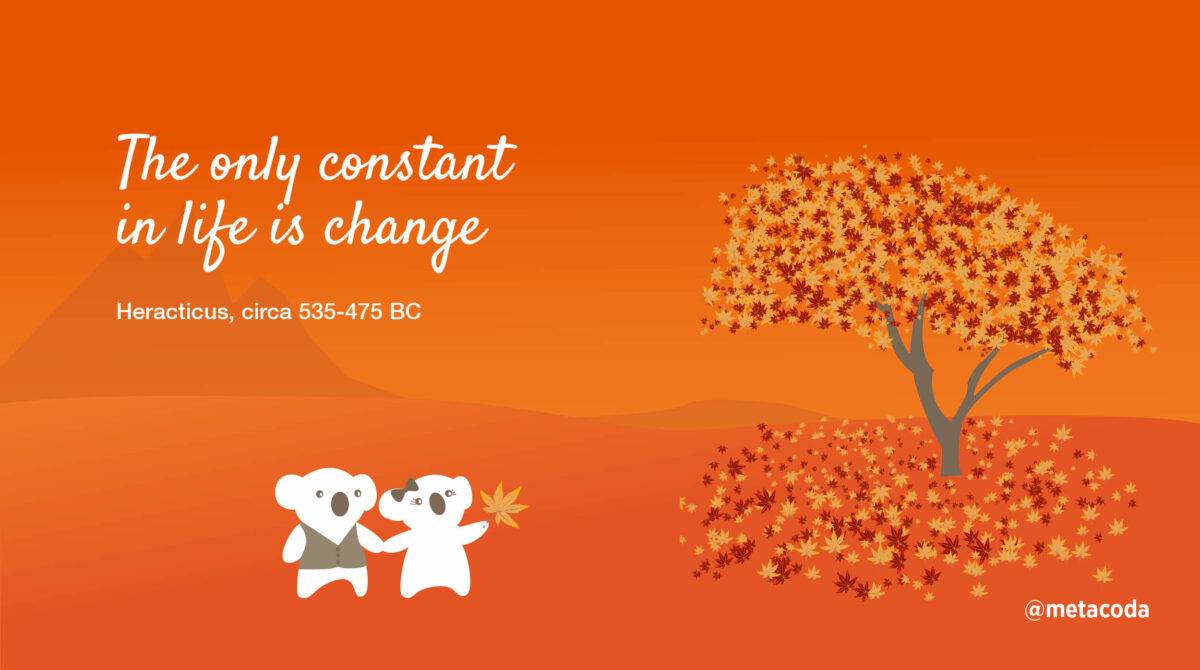 The only constant in life is change

Heracticus, circa 535-475 BC

@metacoda